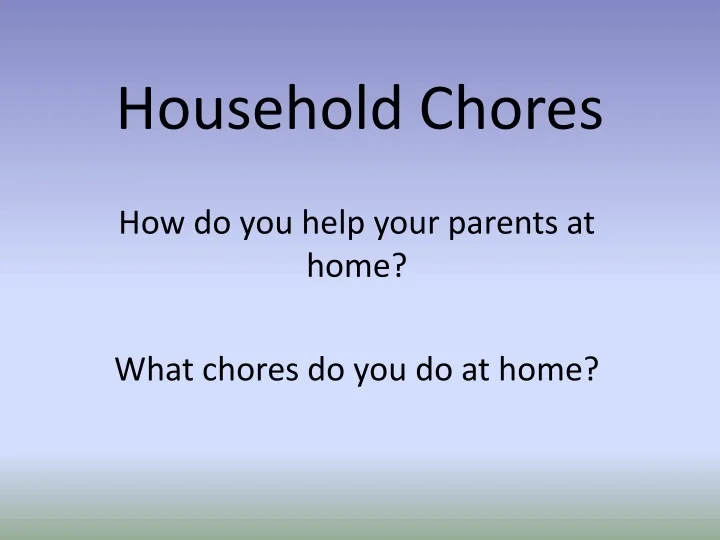 Household Chores

How do you help your parents at home?

What chores do you do at home?